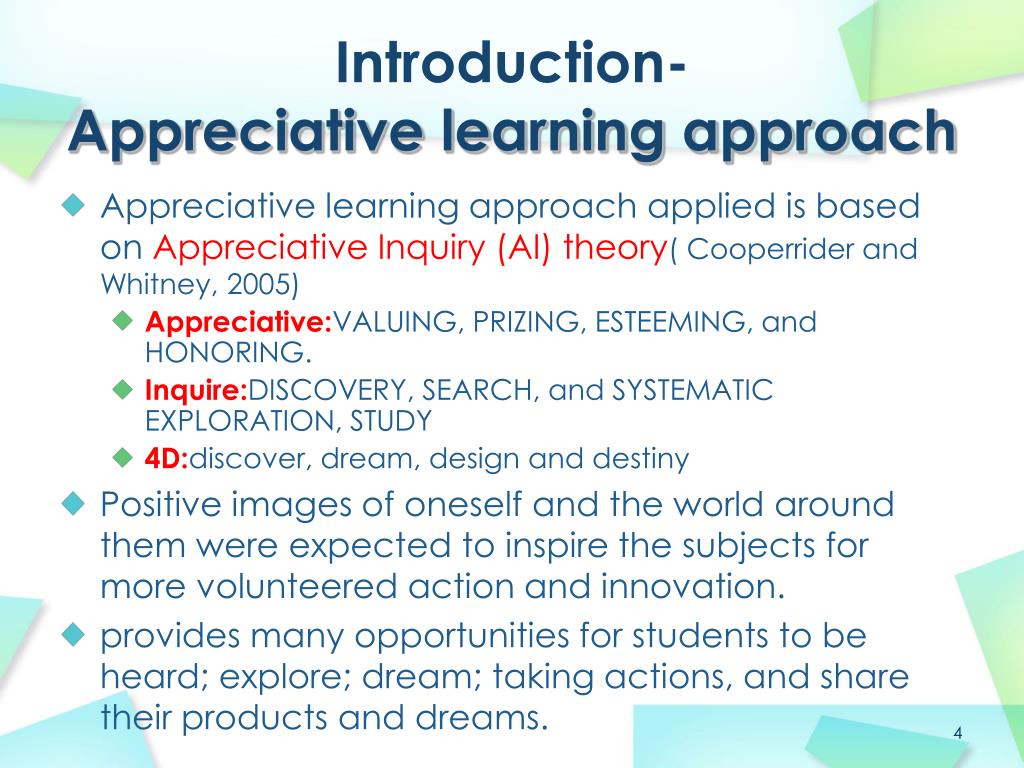 Introduction-
Appreciative learning approach

Appreciative learning approach applied is based on Appreciative Inquiry (AI) theory( Cooperrider and Whitney, 2005)

Appreciative:VALUING, PRIZING, ESTEEMING, and HONORING.

Inquire:DISCOVERY, SEARCH, and SYSTEMATIC EXPLORATION, STUDY

4D:discover, dream, design and destiny

Positive images of oneself and the world around them were expected to inspire the subjects for more volunteered action and innovation.

provides many opportunities for students to be heard; explore; dream; taking actions, and share their products and dreams.

4